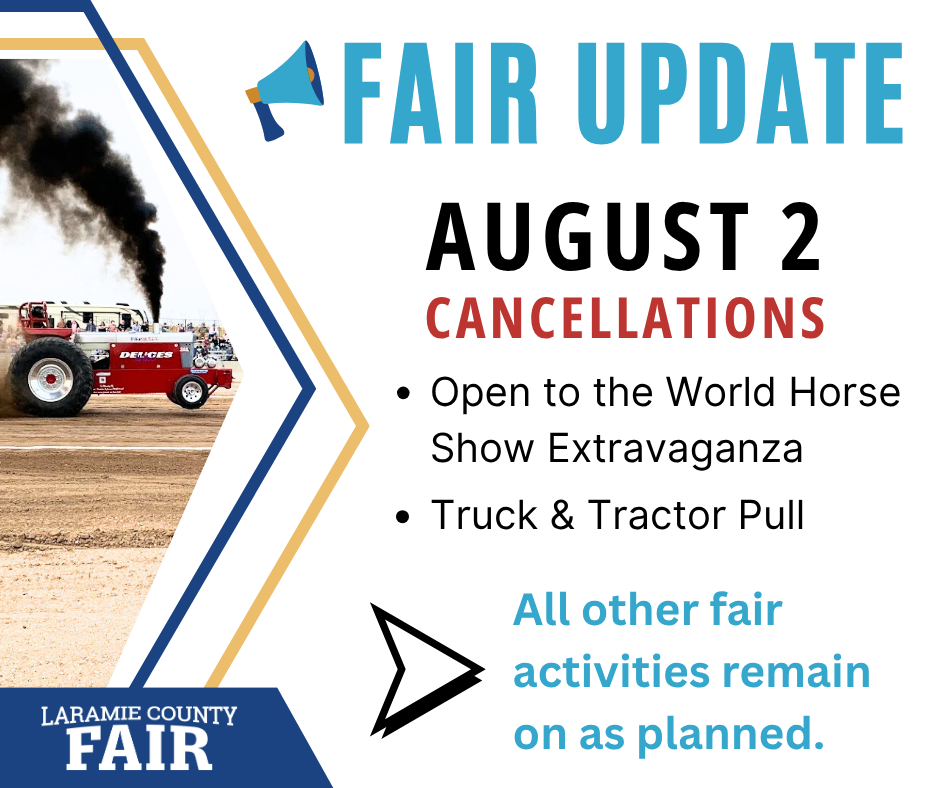 FAIR UPDATE

AUGUST 2
CANCELLATIONS

• Open to the World Horse Show Extravaganza
• Truck & Tractor Pull

All other fair activities remain on as planned.

DEUCES

LARAMIE COUNTY
FAIR